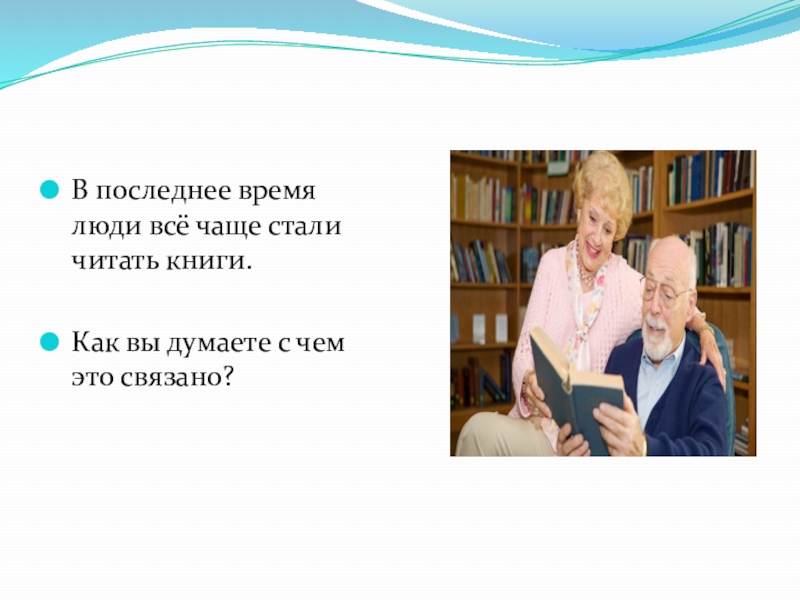 В последнее время люди всё чаще стали читать книги.

Как вы думаете с чем это связано?